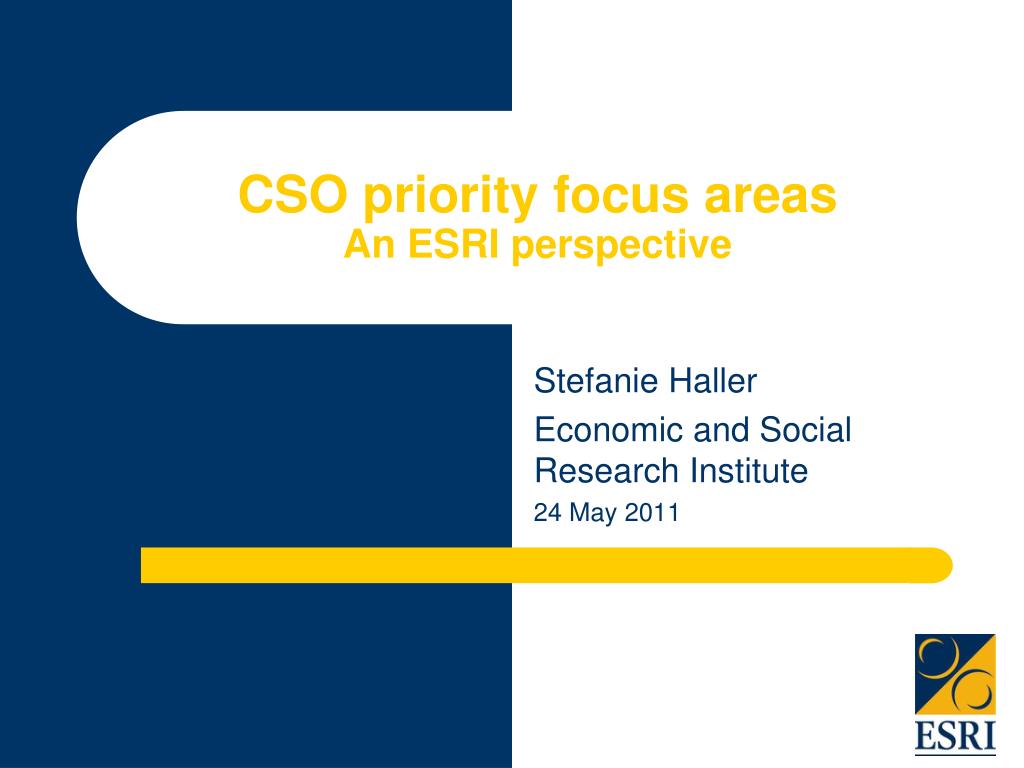 CSO priority focus areas
An ESRI perspective

Stefanie Haller

Economic and Social Research Institute

24 May 2011

ESRI